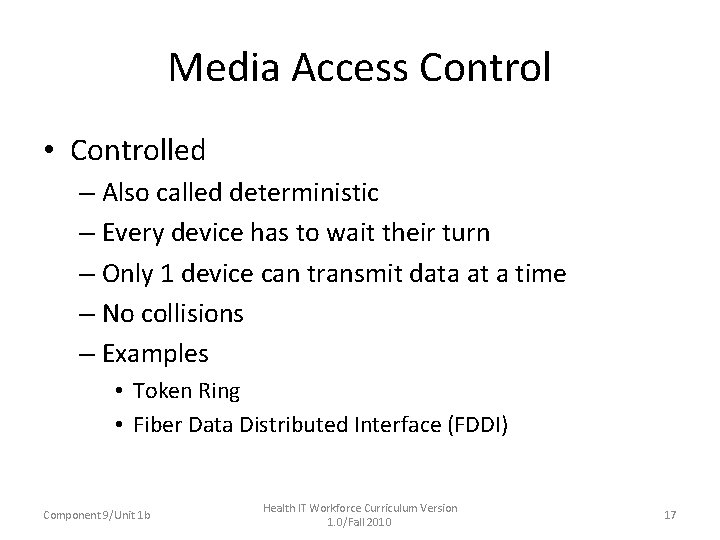 Media Access Control

• Controlled
– Also called deterministic
– Every device has to wait their turn
– Only 1 device can transmit data at a time
– No collisions
– Examples
• Token Ring
• Fiber Data Distributed Interface (FDDI)

Component 9/Unit 1b

Health IT Workforce Curriculum Version 1.0/Fall 2010

17